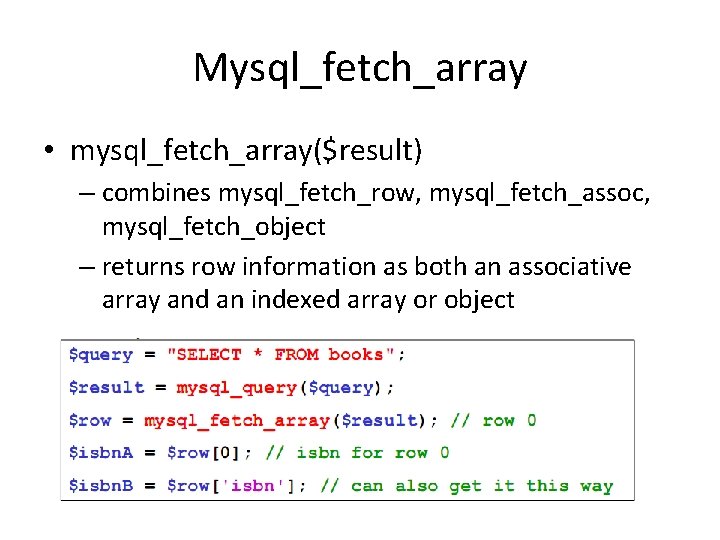 Mysql_fetch_array

• mysql_fetch_array($result)
– combines mysql_fetch_row, mysql_fetch_assoc, mysql_fetch_object
– returns row information as both an associative array and an indexed array or object

$query = "SELECT * FROM books";
$result = mysql_query($query);
$row = mysql_fetch_array($result); // row 0
$isbnA = $row[0]; // isbn for row 0
$isbnB = $row['isbn']; // can also get it this way